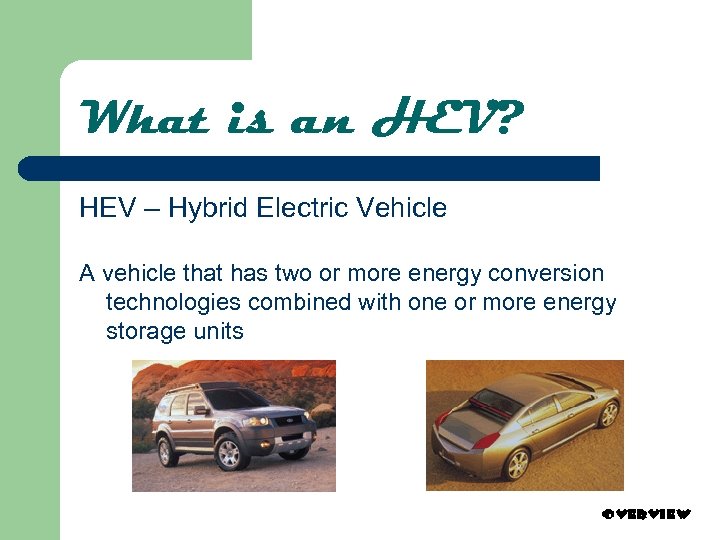 What is an HEV?

HEV – Hybrid Electric Vehicle

A vehicle that has two or more energy conversion technologies combined with one or more energy storage units

OVERVIEW